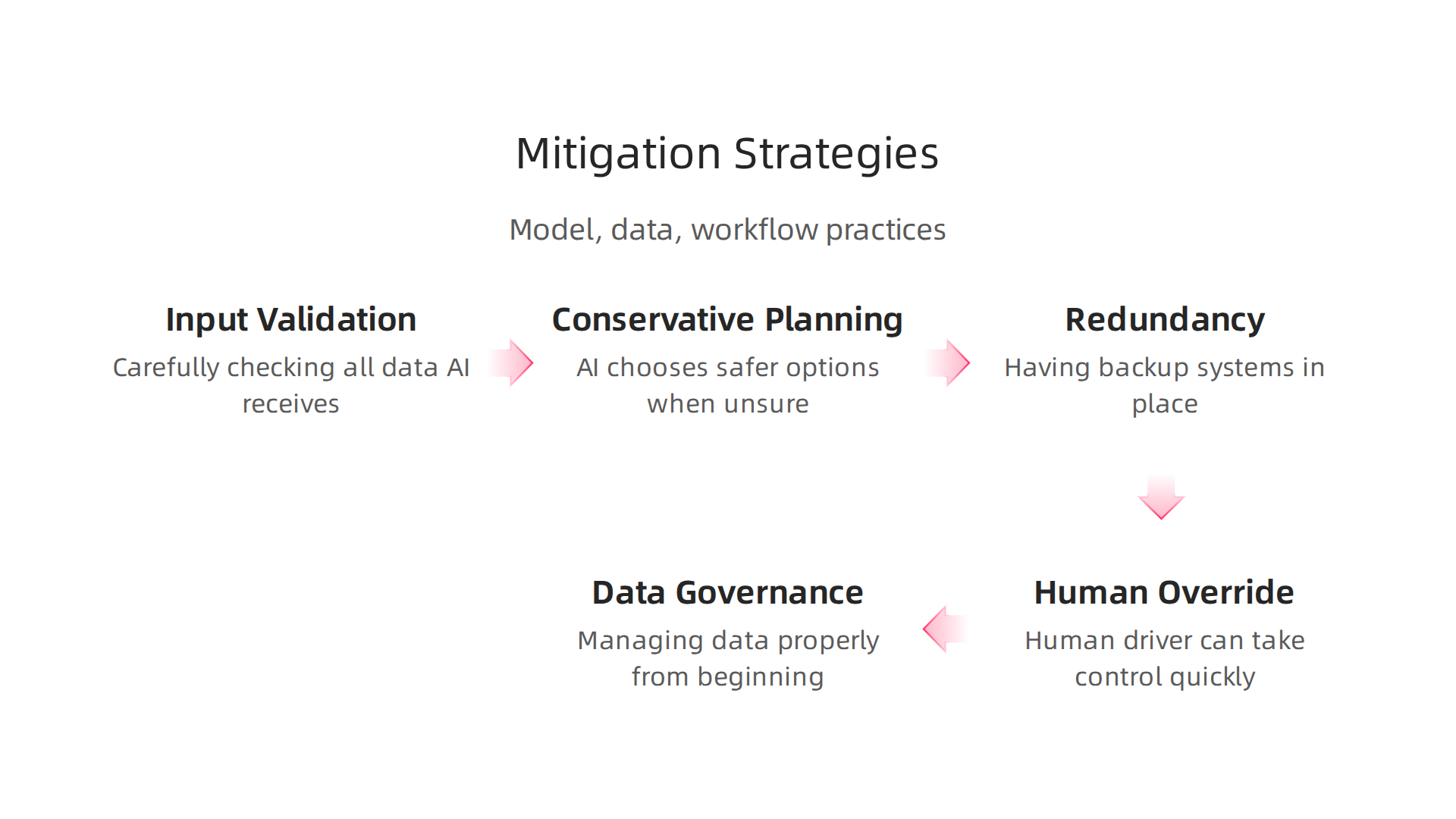 Mitigation Strategies

Model, data, workflow practices

Input Validation

Carefully checking all data AI receives

Conservative Planning

AI chooses safer options when unsure

Redundancy

Having backup systems in place

Human Override

Human driver can take control quickly

Data Governance

Managing data properly from beginning